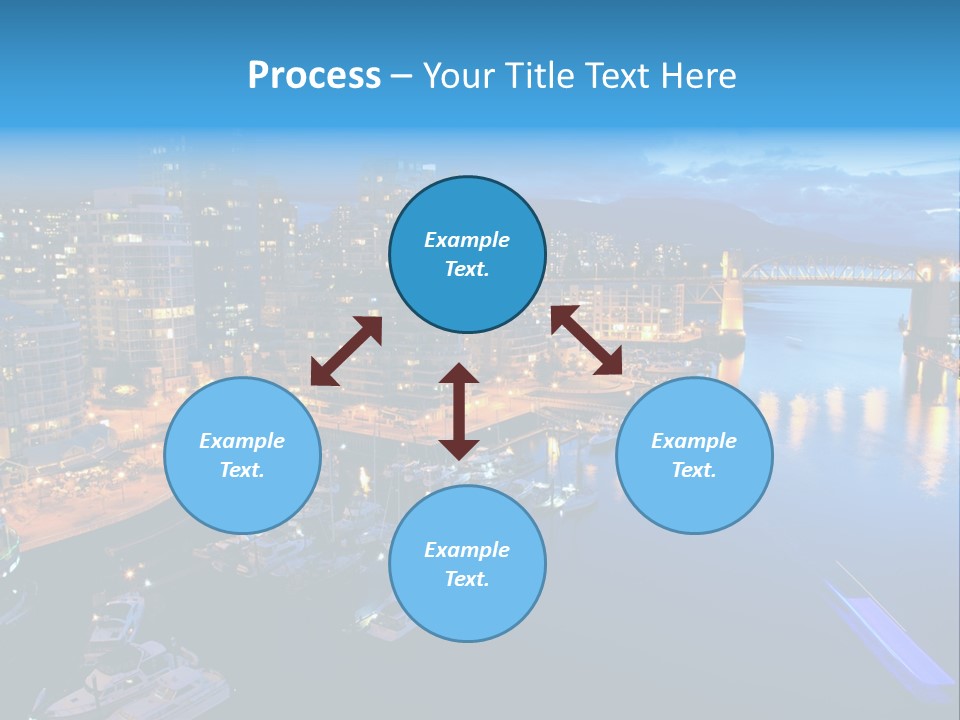 Process – Your Title Text Here

Example Text.

Example Text.

Example Text.

Example Text.